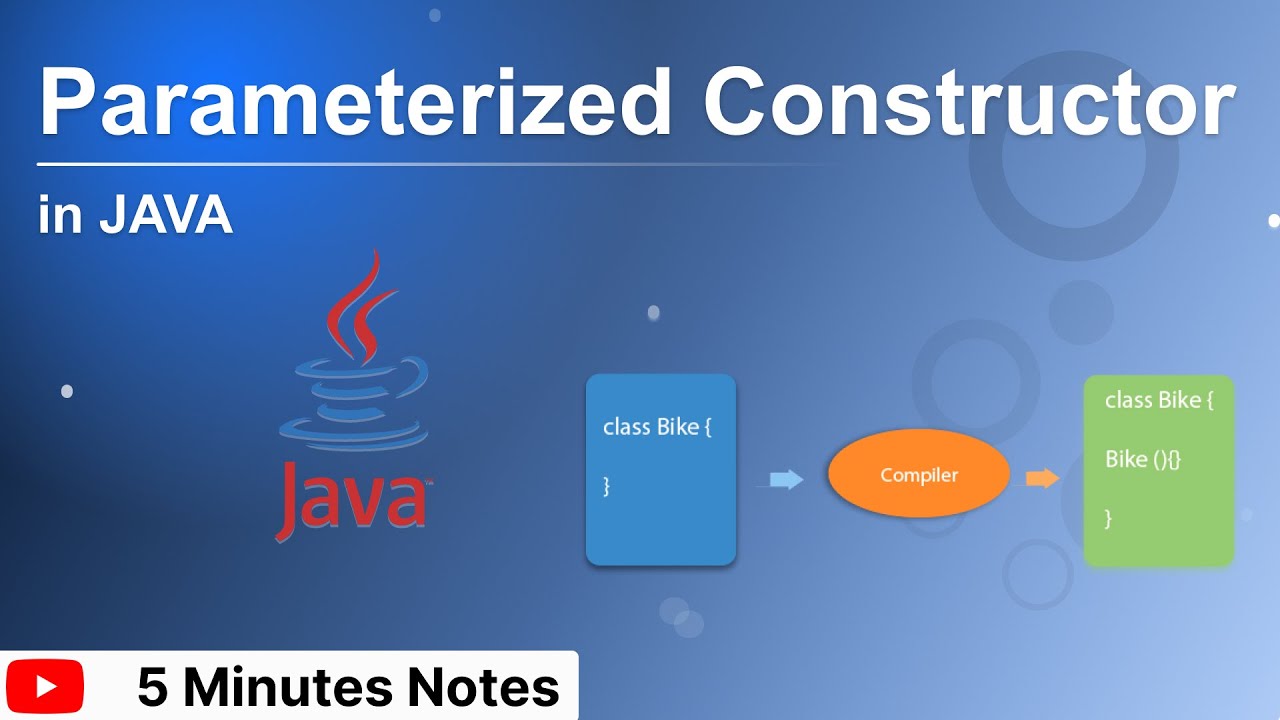 Parameterized Constructor

in JAVA

Java

class Bike {

}

Compiler

class Bike {

Bike (){}

}

5 Minutes Notes